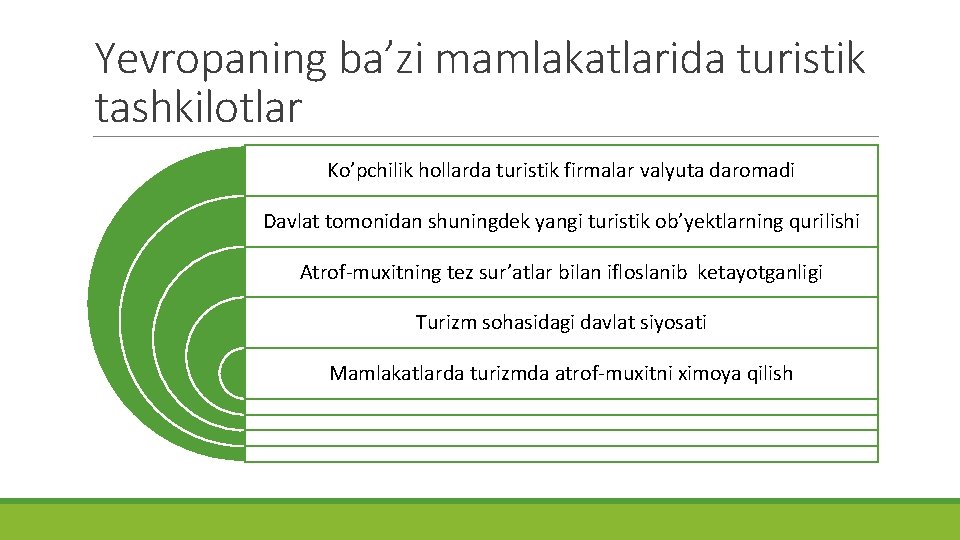 Yevropaning ba’zi mamlakatlarida turistik tashkilotlar

Ko’pchilik hollarda turistik firmalar valyuta daromadi

Davlat tomonidan shuningdek yangi turistik ob’yektlarning qurilishi

Atrof-muxitning tez sur’atlar bilan ifloslanib ketayotganligi

Turizm sohasidagi davlat siyosati

Mamlakatlarda turizmda atrof-muxitni ximoya qilish